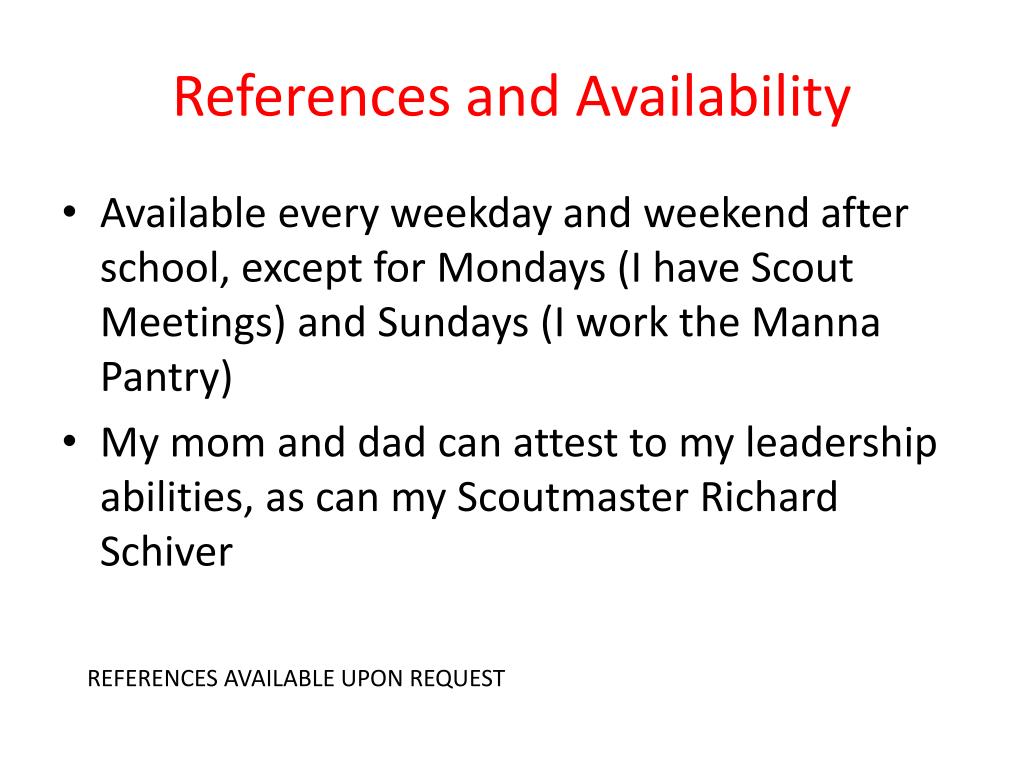 References and Availability

• Available every weekday and weekend after school, except for Mondays (I have Scout Meetings) and Sundays (I work the Manna Pantry)
• My mom and dad can attest to my leadership abilities, as can my Scoutmaster Richard Schiver

REFERENCES AVAILABLE UPON REQUEST